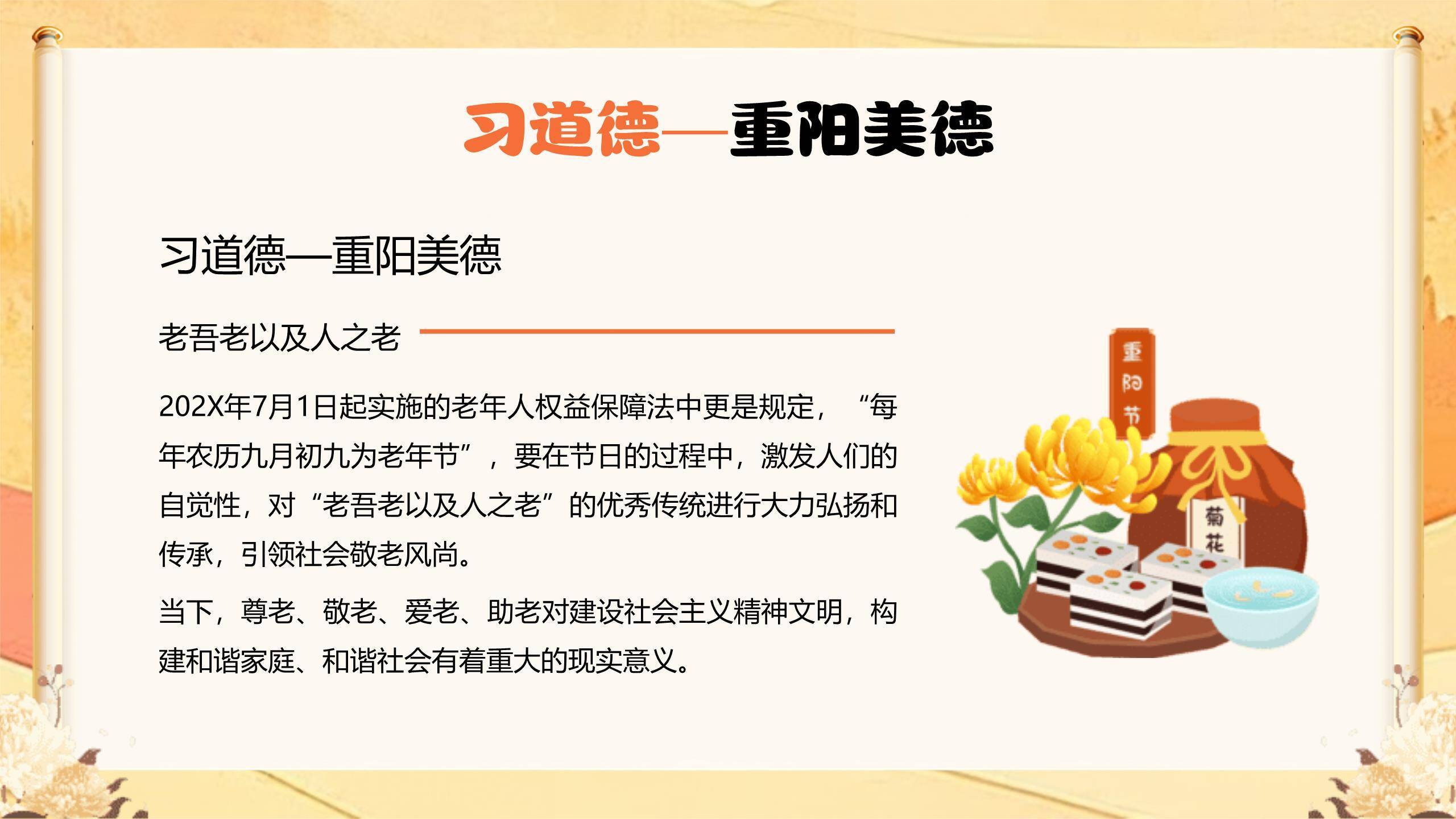 习道德—重阳美德

习道德—重阳美德

老吾老以及人之老

202X年7月1日起实施的老年人权益保障法中更是规定，“每年农历九月初九为老年节”，要在节日的过程中，激发人们的自觉性，对“老吾老以及人之老”的优秀传统进行大力弘扬和传承，引领社会敬老风尚。

当下，尊老、敬老、爱老、助老对建设社会主义精神文明，构建和谐家庭、和谐社会有着重大的现实意义。

重阳节

菊花